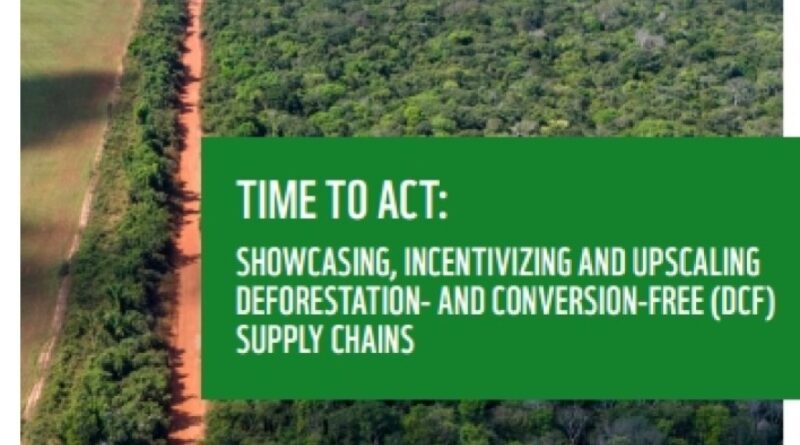 TIME TO ACT:

SHOWCASING, INCENTIVIZING AND UPSCALING DEFORESTATION- AND CONVERSION-FREE (DCF) SUPPLY CHAINS